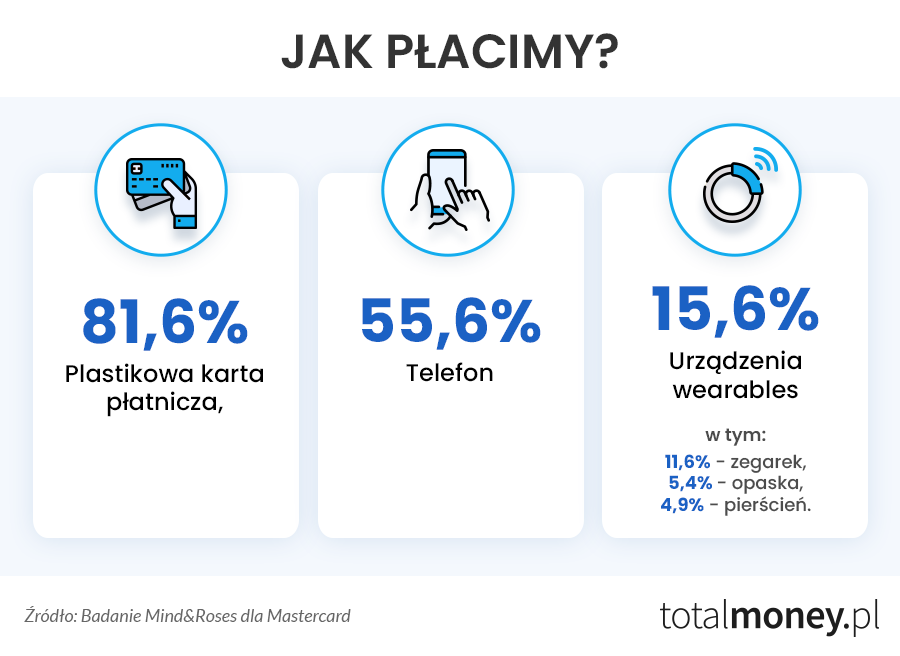 JAK PŁACIMY?

81,6%
Plastikowa karta płatnicza,

55,6%
Telefon

15,6%
Urządzenia wearables

w tym:
11,6% - zegarek,
5,4% - opaska,
4,9% - pierścień.

Źródło: Badanie Mind&Roses dla Mastercard

totalmoney.pl